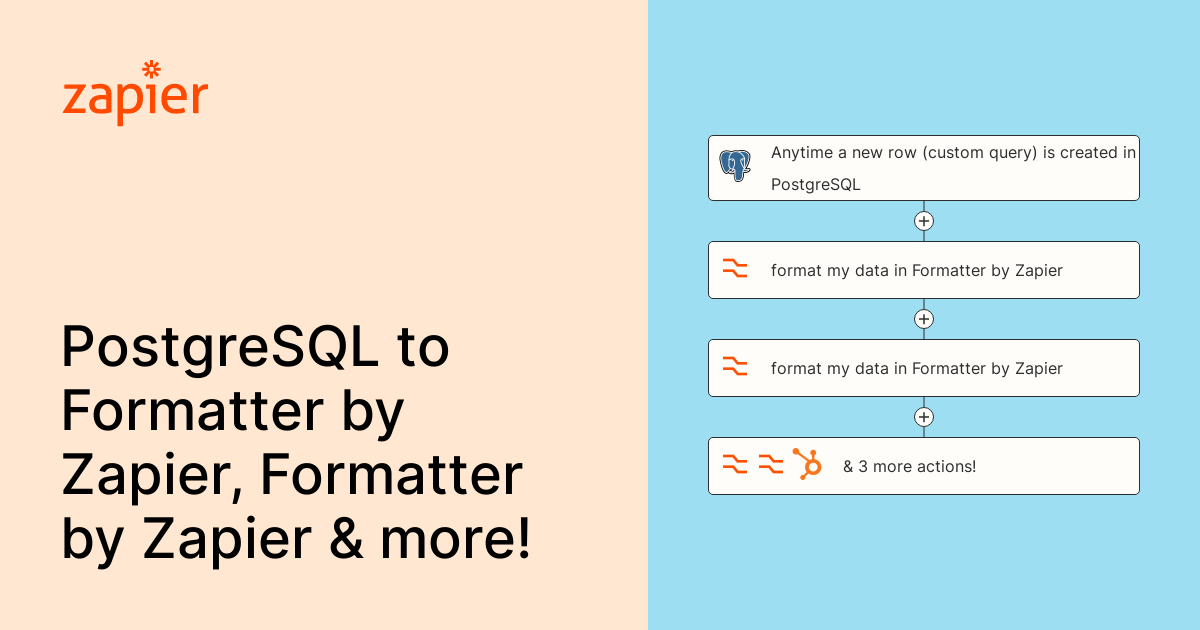 zapier

PostgreSQL to Formatter by Zapier, Formatter by Zapier & more!

Anytime a new row (custom query) is created in PostgreSQL

format my data in Formatter by Zapier

format my data in Formatter by Zapier

& 3 more actions!